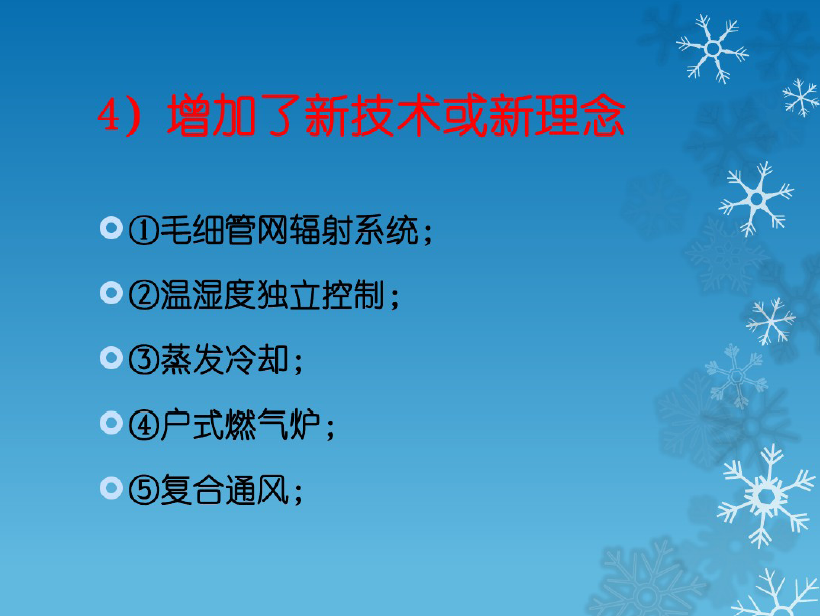 4）增加了新技术或新理念

①毛细管网辐射系统；

②温湿度独立控制；

③蒸发冷却；

④户式燃气炉；

⑤复合通风；